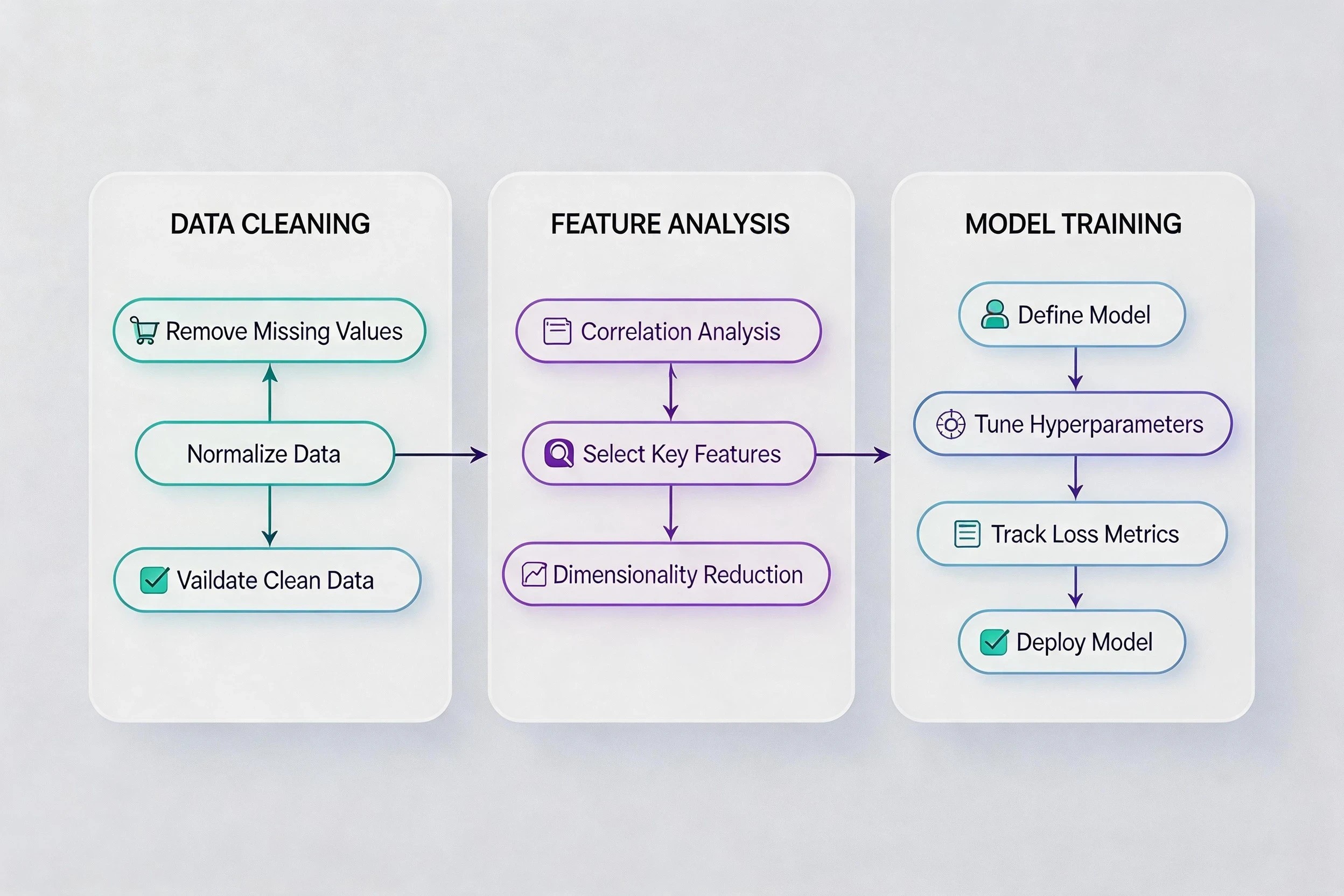 DATA CLEANING

Remove Missing Values

Normalize Data

Vaildate Clean Data

FEATURE ANALYSIS

Correlation Analysis

Select Key Features

Dimensionality Reduction

MODEL TRAINING

Define Model

Tune Hyperparameters

Track Loss Metrics

Deploy Model